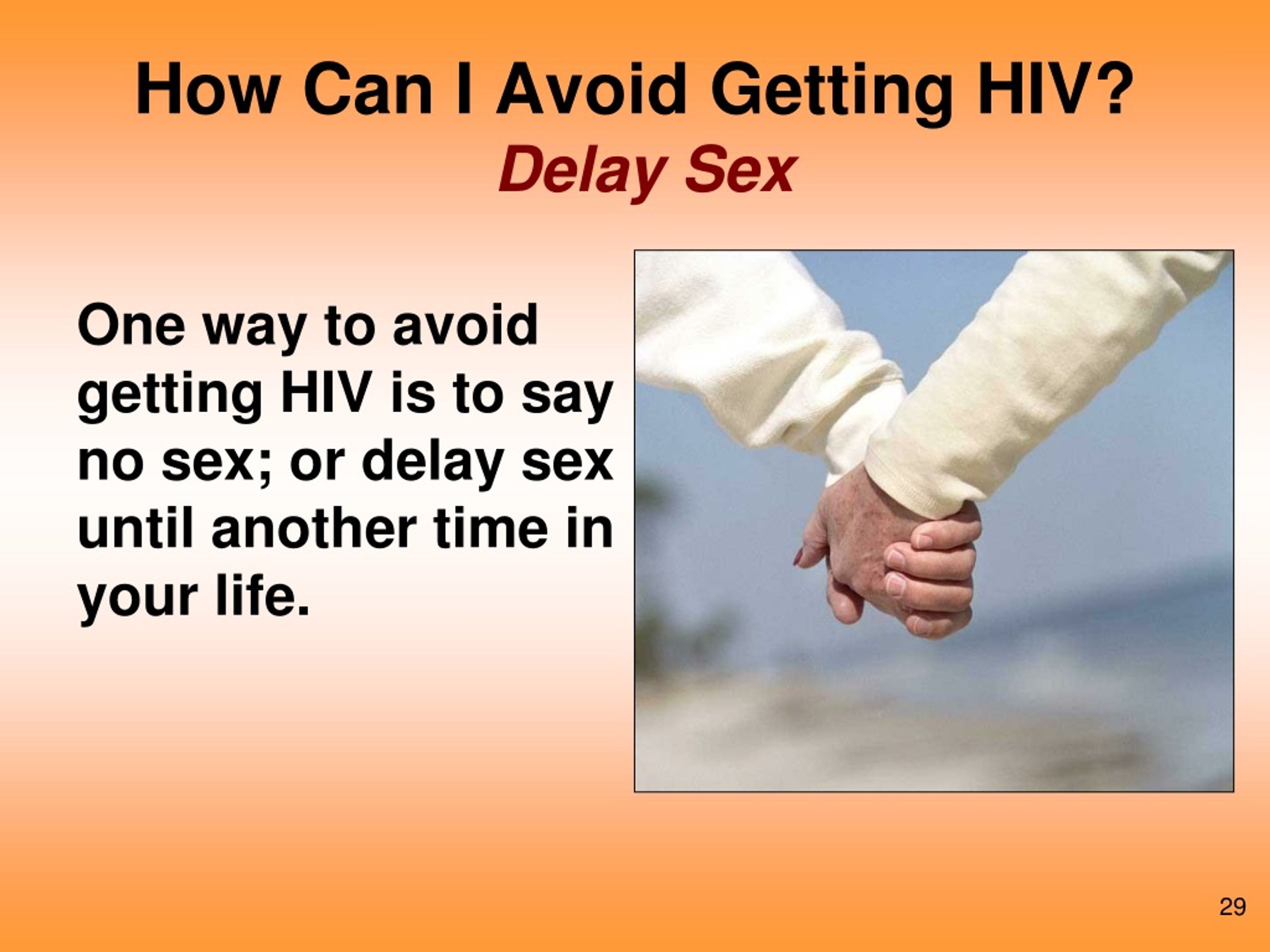 How Can I Avoid Getting HIV?
Delay Sex

One way to avoid getting HIV is to say no sex; or delay sex until another time in your life.

29